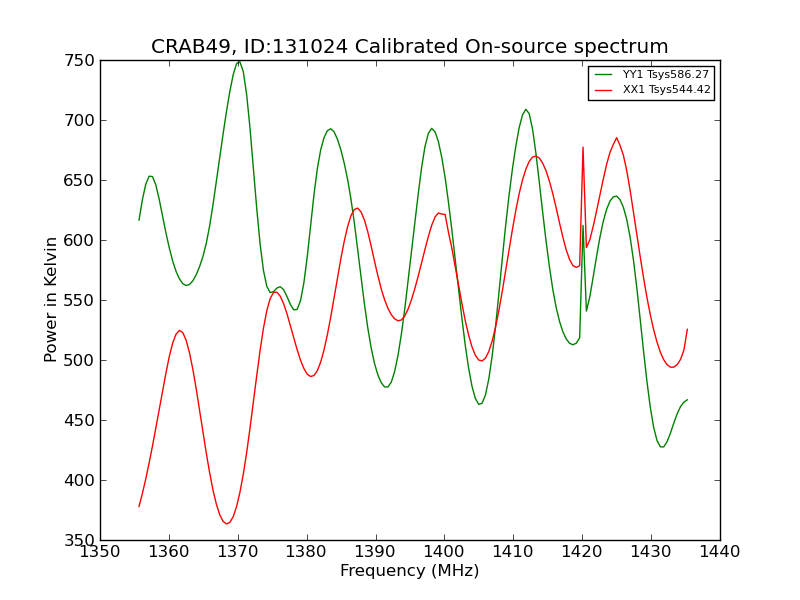 CRAB49, ID:131024 Calibrated On-source spectrum

YY1 Tsys586.27
XX1 Tsys544.42

Power in Kelvin

750
700
650
600
550
500
450
400
350

1350 1360 1370 1380 1390 1400 1410 1420 1430 1440

Frequency (MHz)